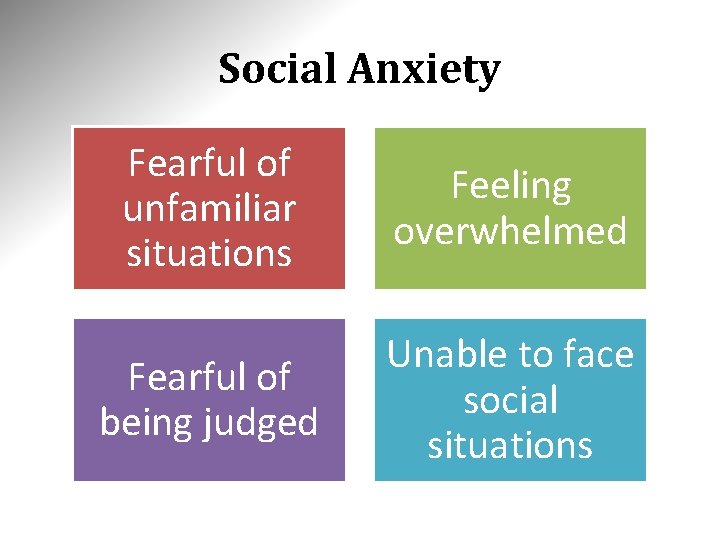 Social Anxiety

Fearful of unfamiliar situations

Feeling overwhelmed

Fearful of being judged

Unable to face social situations